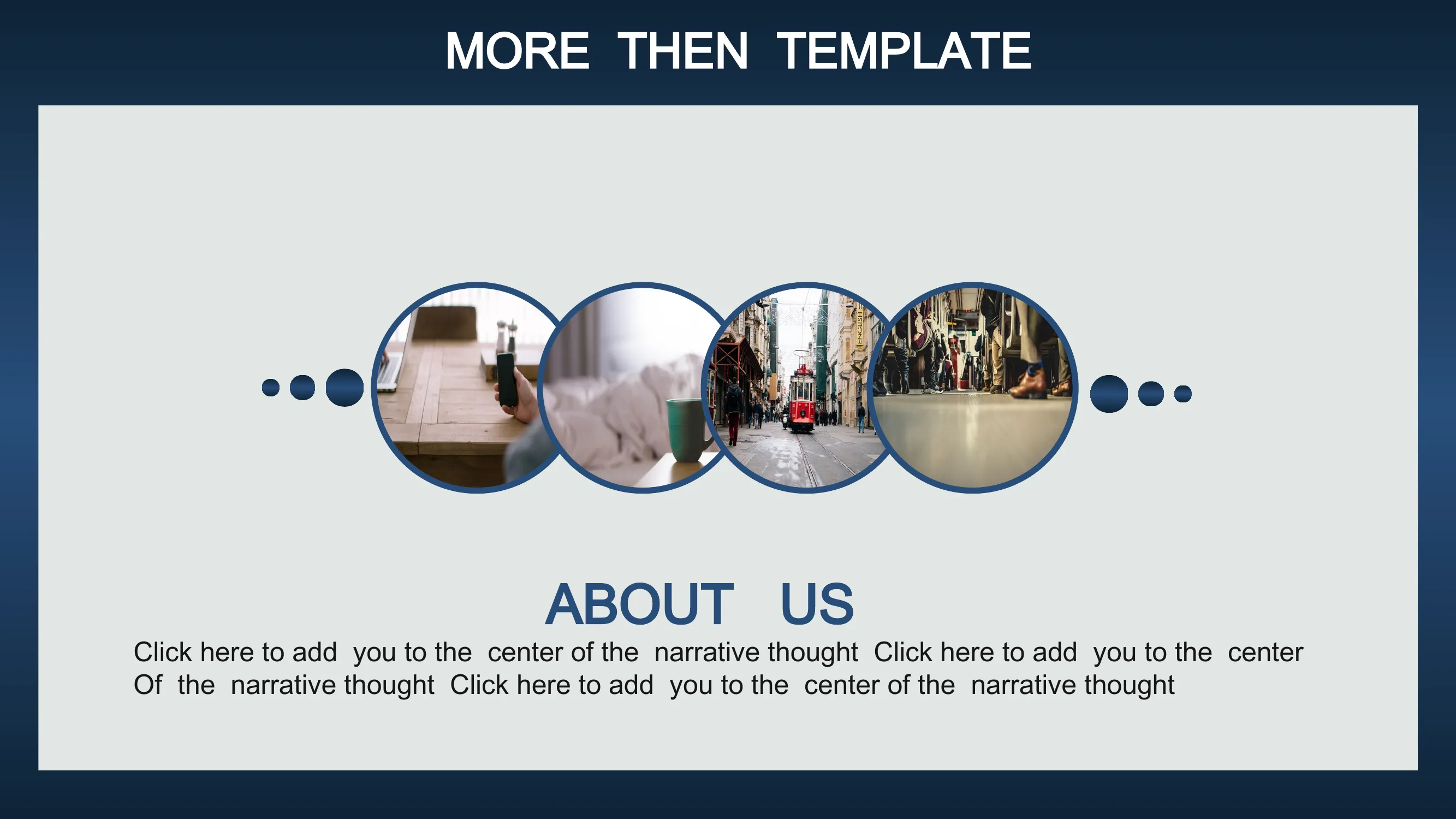 MORE THEN TEMPLATE

ENGLISH

ABOUT US

Click here to add you to the center of the narrative thought Click here to add you to the center Of the narrative thought Click here to add you to the center of the narrative thought